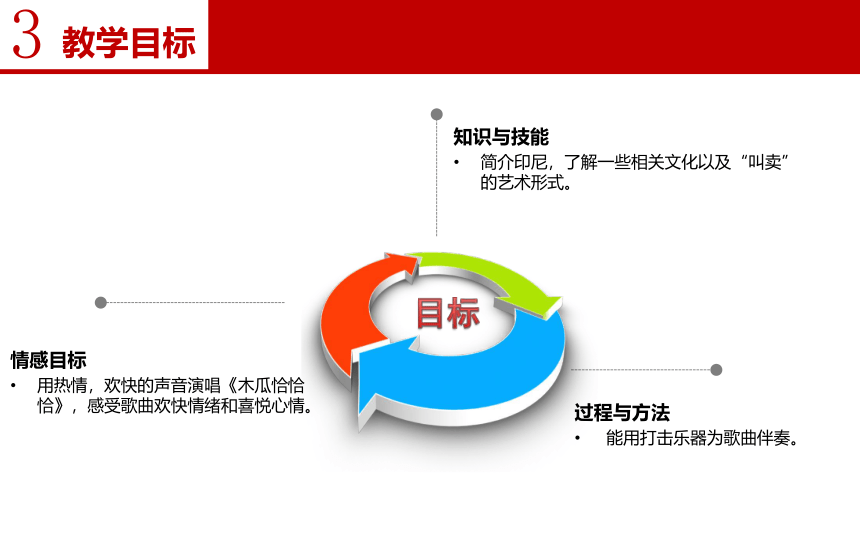 3 教学目标

知识与技能
• 简介印尼，了解一些相关文化以及“叫卖”的艺术形式。

目标

情感目标
• 用热情，欢快的声音演唱《木瓜恰恰恰》，感受歌曲欢快情绪和喜悦心情。

过程与方法
• 能用打击乐器为歌曲伴奏。